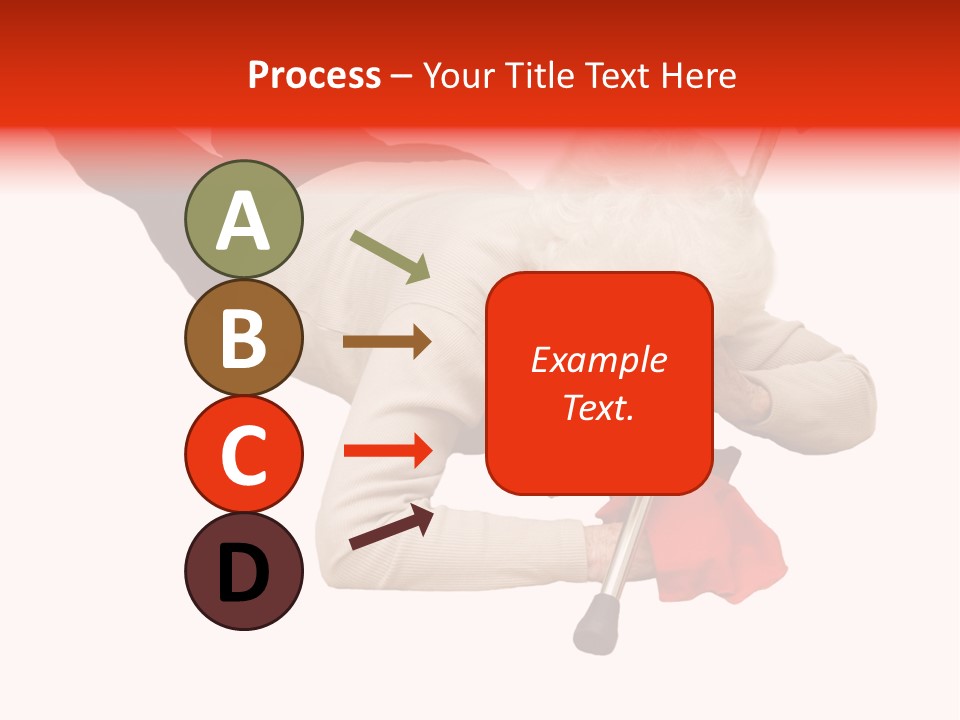 Process – Your Title Text Here

A

B

C

D

Example Text.